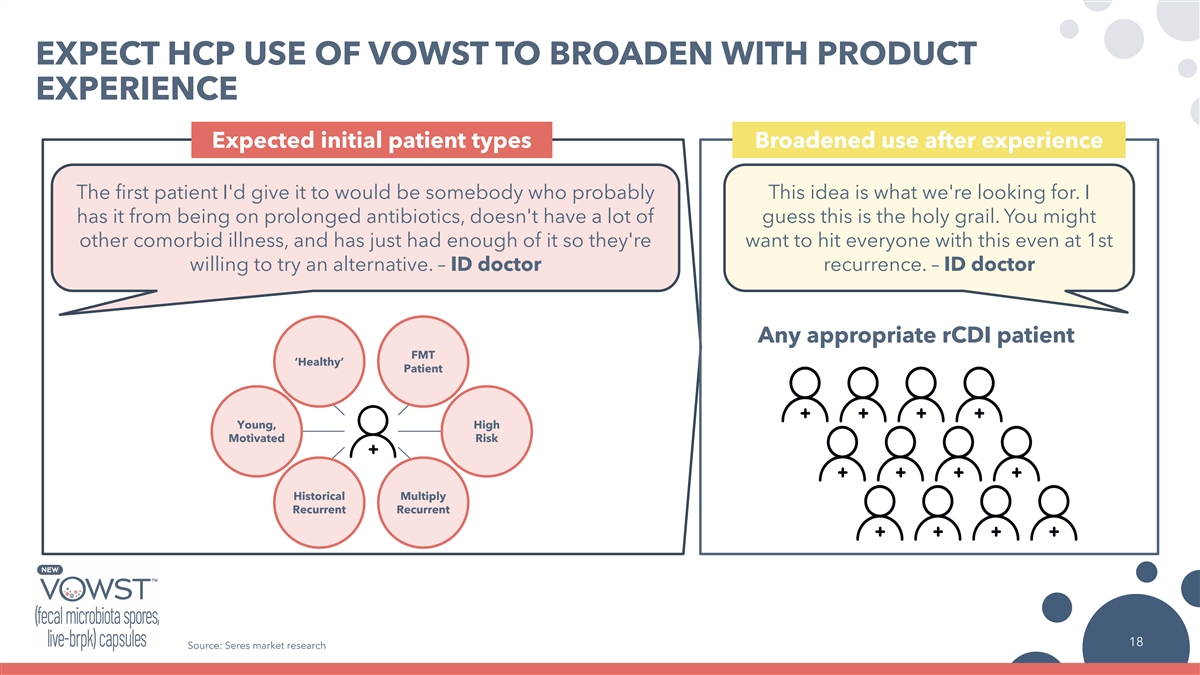 EXPECT HCP USE OF VOWST TO BROADEN WITH PRODUCT EXPERIENCE

Expected initial patient types

The first patient I'd give it to would be somebody who probably has it from being on prolonged antibiotics, doesn't have a lot of other comorbid illness, and has just had enough of it so they're willing to try an alternative. – ID doctor

'Healthy'

FMT Patient

Young, Motivated

High Risk

Historical Recurrent

Multiply Recurrent

Broadened use after experience

This idea is what we're looking for. I guess this is the holy grail. You might want to hit everyone with this even at 1st recurrence. – ID doctor

Any appropriate rCDI patient

NEW
VOWST™
(fecal microbiota spores, live-brpk) capsules

Source: Seres market research

18